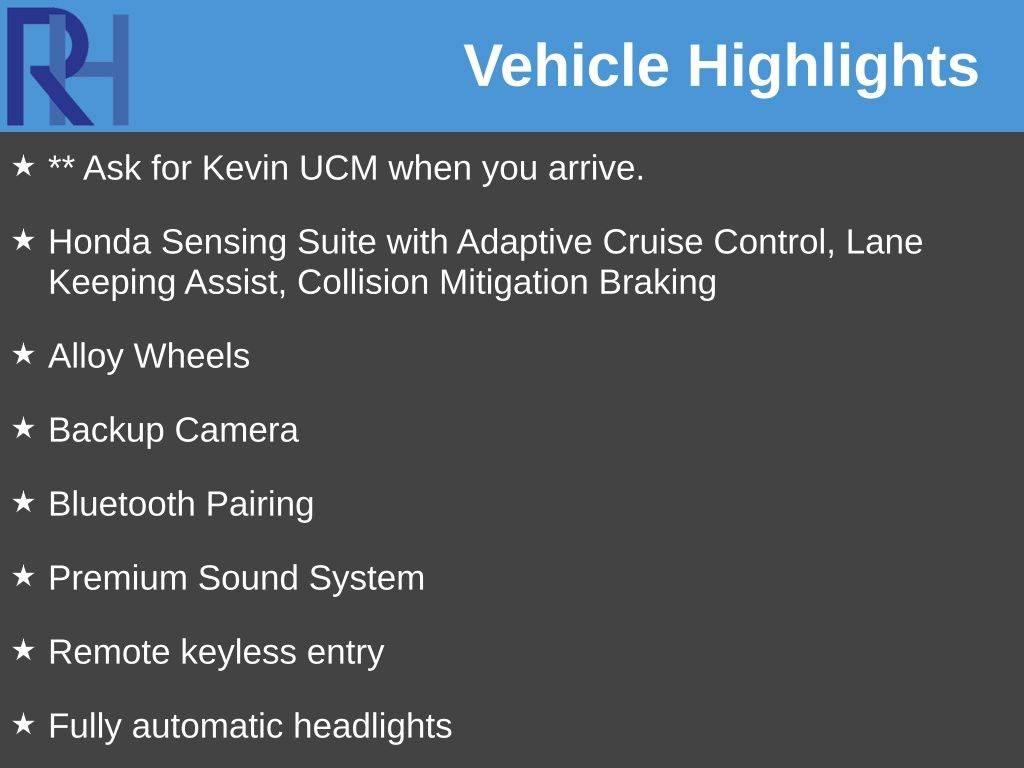 RH

Vehicle Highlights

★ ** Ask for Kevin UCM when you arrive.

★ Honda Sensing Suite with Adaptive Cruise Control, Lane Keeping Assist, Collision Mitigation Braking

★ Alloy Wheels

★ Backup Camera

★ Bluetooth Pairing

★ Premium Sound System

★ Remote keyless entry

★ Fully automatic headlights